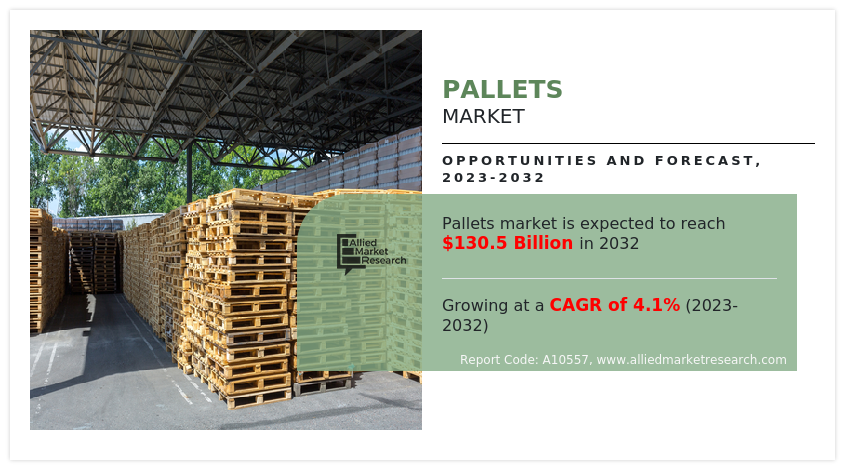 PALLETS
MARKET

OPPORTUNITIES AND FORECAST, 2023-2032

Allied Market Research

Pallets market is expected to reach $130.5 Billion in 2032

Growing at a CAGR of 4.1% (2023-2032)

Report Code: A10557, www.alliedmarketresearch.com